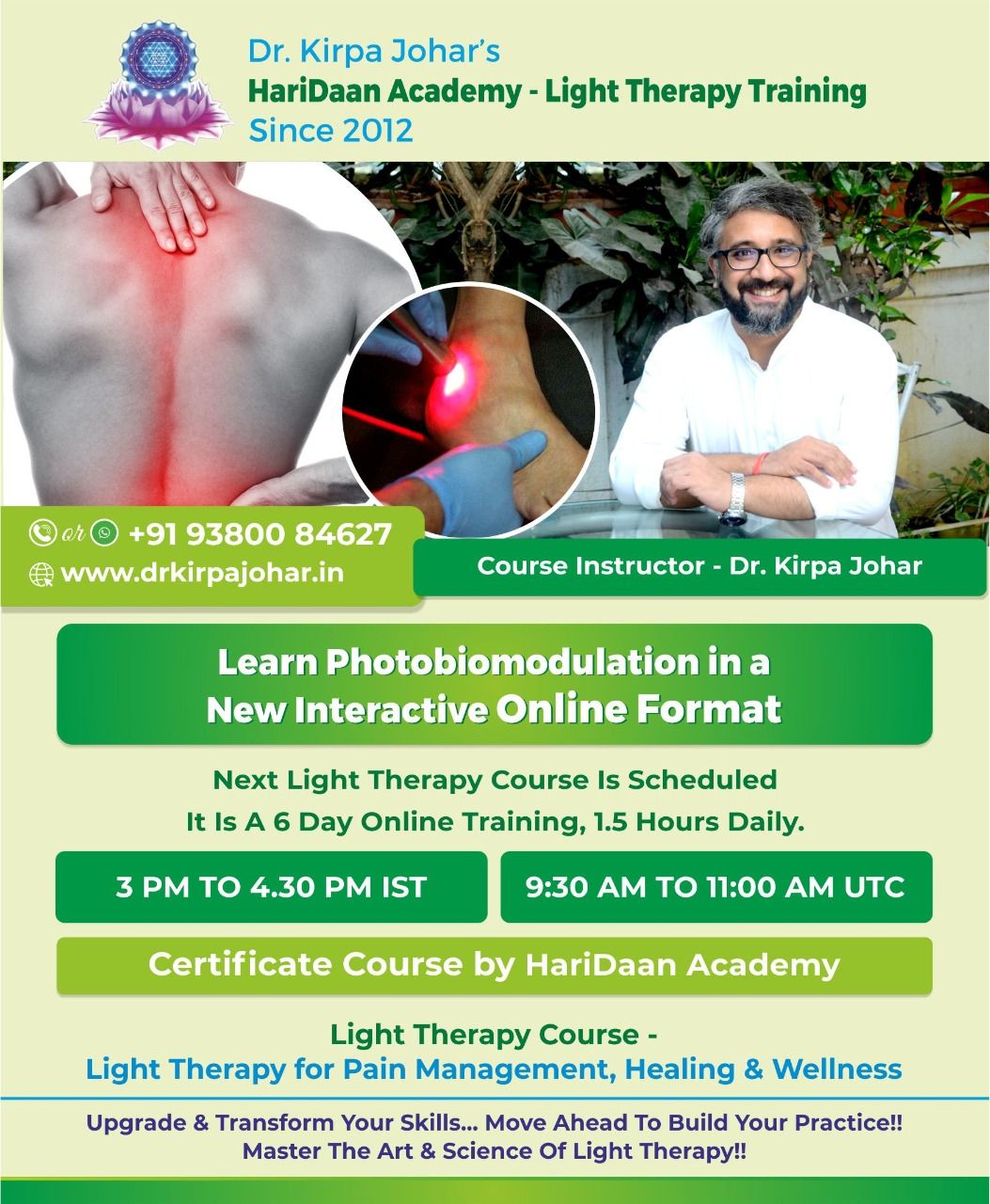 Dr. Kirpa Johar's
HariDaan Academy - Light Therapy Training
Since 2012

or +91 93800 84627
www.drkirpajohar.in

Course Instructor - Dr. Kirpa Johar

Learn Photobiomodulation in a New Interactive Online Format

Next Light Therapy Course Is Scheduled
It Is A 6 Day Online Training, 1.5 Hours Daily.

3 PM TO 4.30 PM IST

9:30 AM TO 11:00 AM UTC

Certificate Course by HariDaan Academy

Light Therapy Course -
Light Therapy for Pain Management, Healing & Wellness

Upgrade & Transform Your Skills... Move Ahead To Build Your Practice!!
Master The Art & Science Of Light Therapy!!